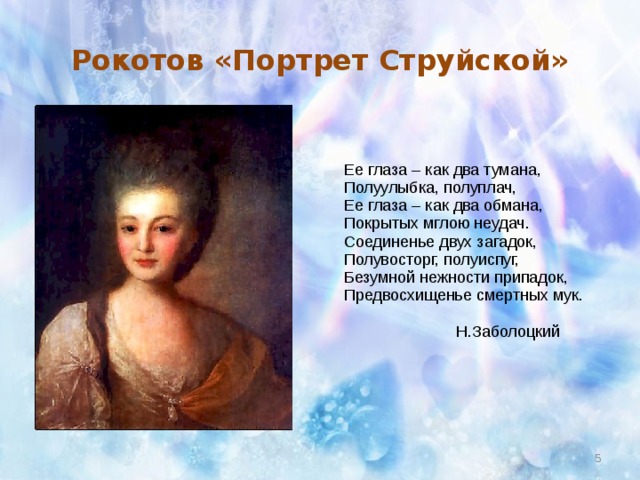 Рокотов «Портрет Струйской»

Ее глаза – как два тумана,
Полуулыбка, полуплач,
Ее глаза – как два обмана,
Покрытых мглою неудач.
Соединенье двух загадок,
Полувосторг, полуиспуг,
Безумной нежности припадок,
Предвосхищенье смертных мук.

Н.Заболоцкий

5